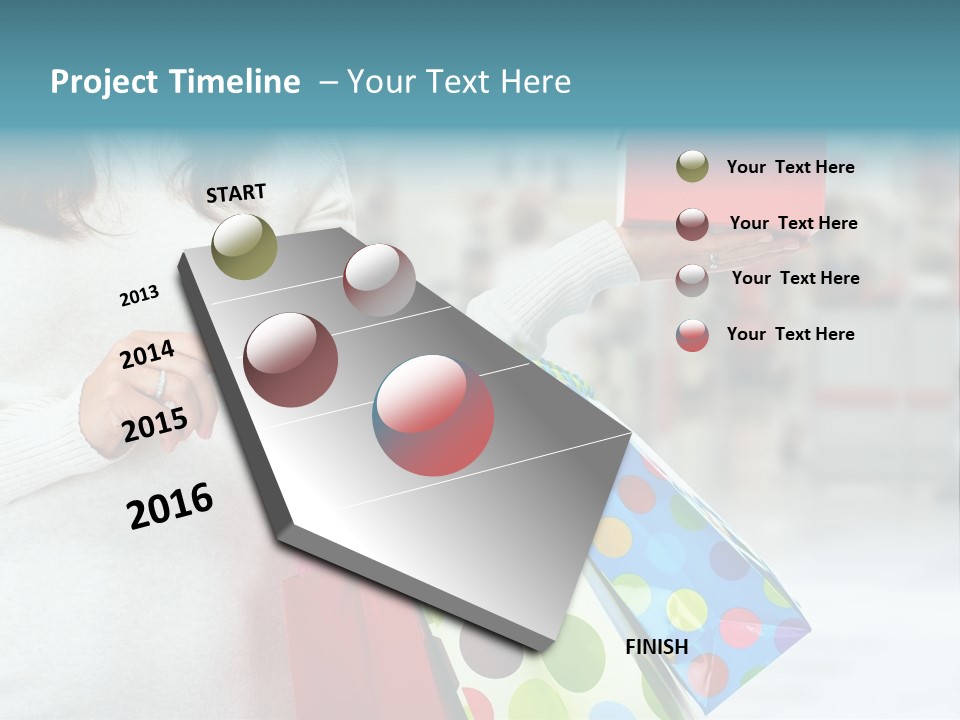 Project Timeline – Your Text Here

START

2013

2014

2015

2016

FINISH

Your Text Here

Your Text Here

Your Text Here

Your Text Here